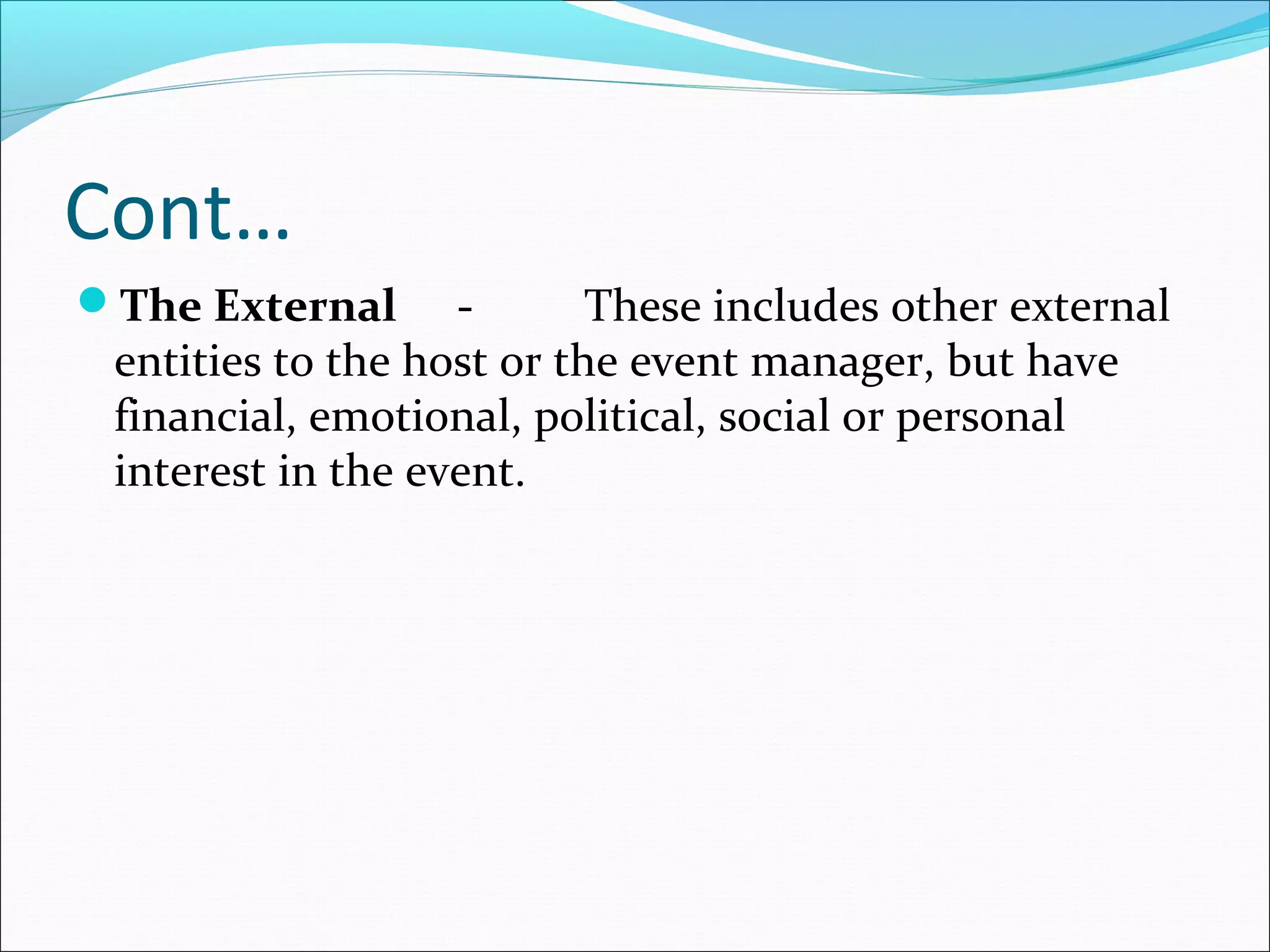 Cont…

The External - These includes other external entities to the host or the event manager, but have financial, emotional, political, social or personal interest in the event.